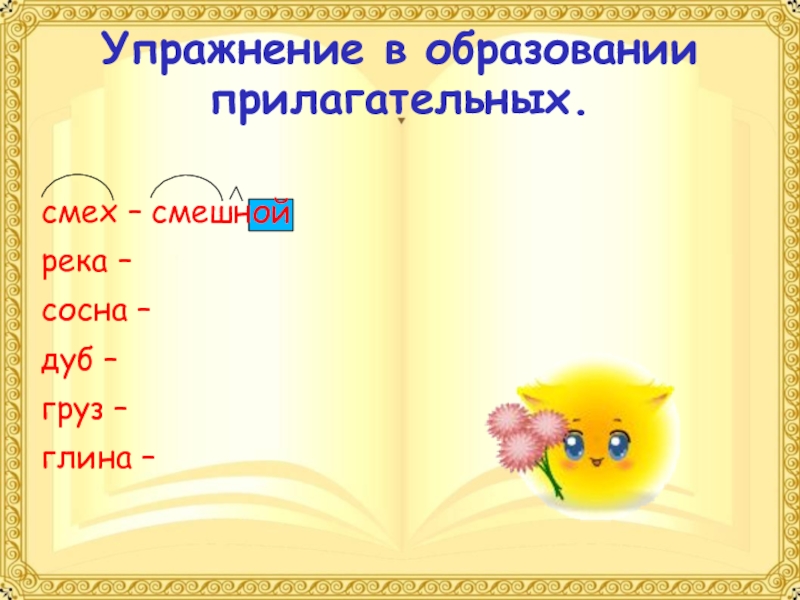 Упражнение в образовании прилагательных.

смех – смешной
река –
сосна –
дуб –
груз –
глина –